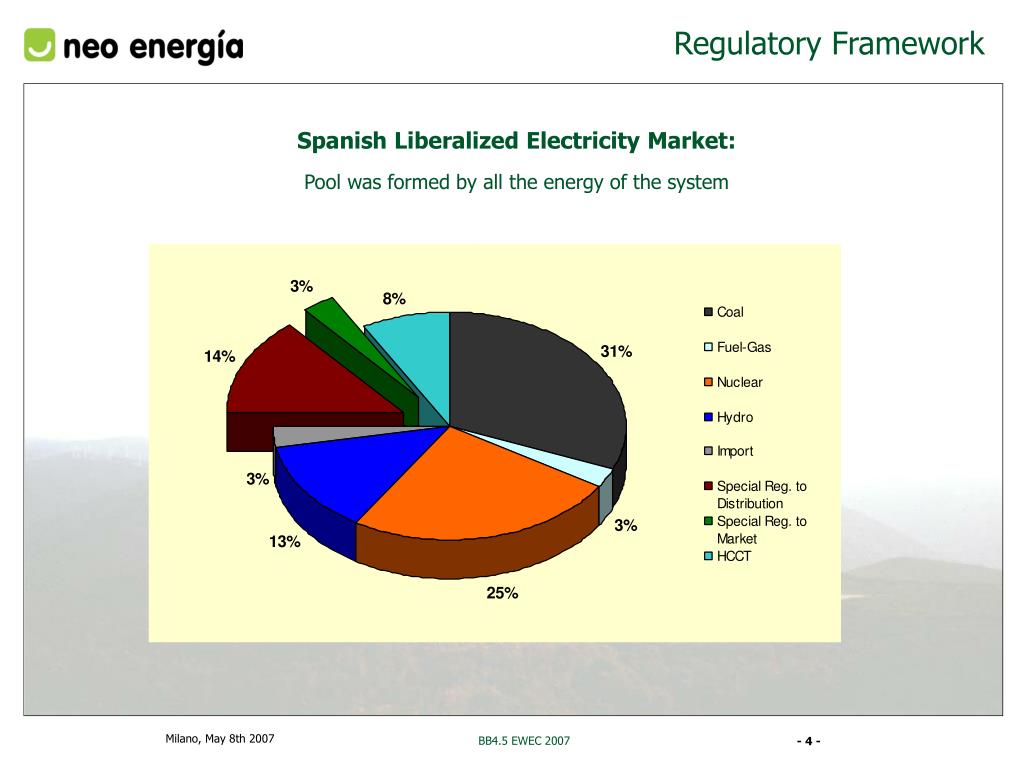 neo energía

Regulatory Framework

Spanish Liberalized Electricity Market:

Pool was formed by all the energy of the system

3%
8%
14%
31%
3%
3%
13%
25%

Coal
Fuel-Gas
Nuclear
Hydro
Import
Special Reg. to Distribution
Special Reg. to Market
HCCT

Milano, May 8th 2007

BB4.5 EWEC 2007

- 4 -